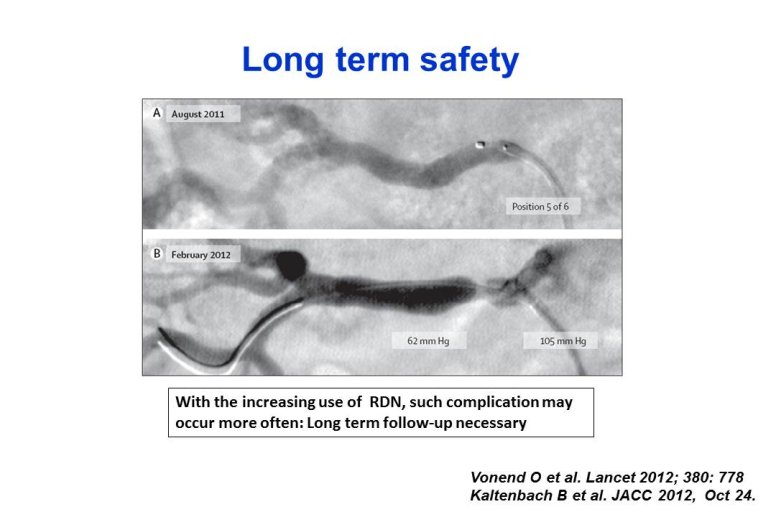 Long term safety

A August 2011

Position 5 of 6

B February 2012

62 mm Hg

105 mm Hg

With the increasing use of RDN, such complication may occur more often: Long term follow-up necessary

Vonend O et al. Lancet 2012; 380: 778
Kaltenbach B et al. JACC 2012, Oct 24.